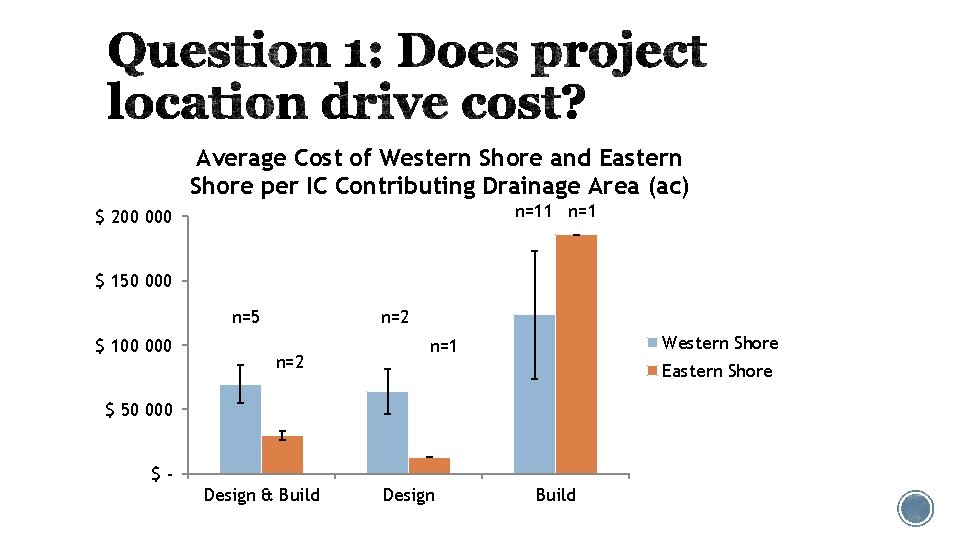 Question 1: Does project location drive cost?

Average Cost of Western Shore and Eastern Shore per IC Contributing Drainage Area (ac)

$ 200 000
$ 150 000
$ 100 000
$ 50 000
$ -

n=5
n=2
n=2
n=1
n=11
n=1

Design & Build
Design
Build

Western Shore
Eastern Shore